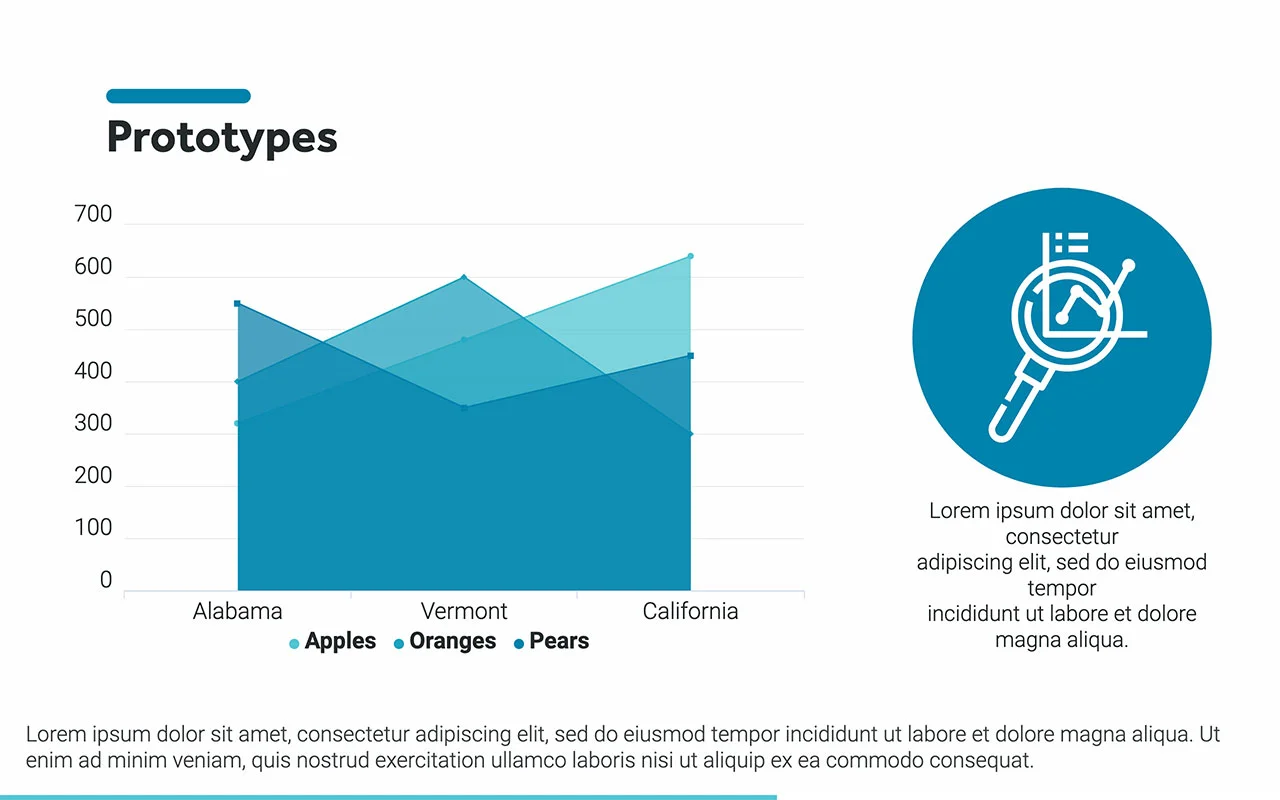 Prototypes

700
600
500
400
300
200
100
0

Alabama Vermont California

Apples Oranges Pears

Lorem ipsum dolor sit amet, consectetur
adipiscing elit, sed do eiusmod tempor
incididunt ut labore et dolore magna aliqua.

Lorem ipsum dolor sit amet, consectetur adipiscing elit, sed do eiusmod tempor incididunt ut labore et dolore magna aliqua. Ut enim ad minim veniam, quis nostrud exercitation ullamco laboris nisi ut aliquip ex ea commodo consequat.